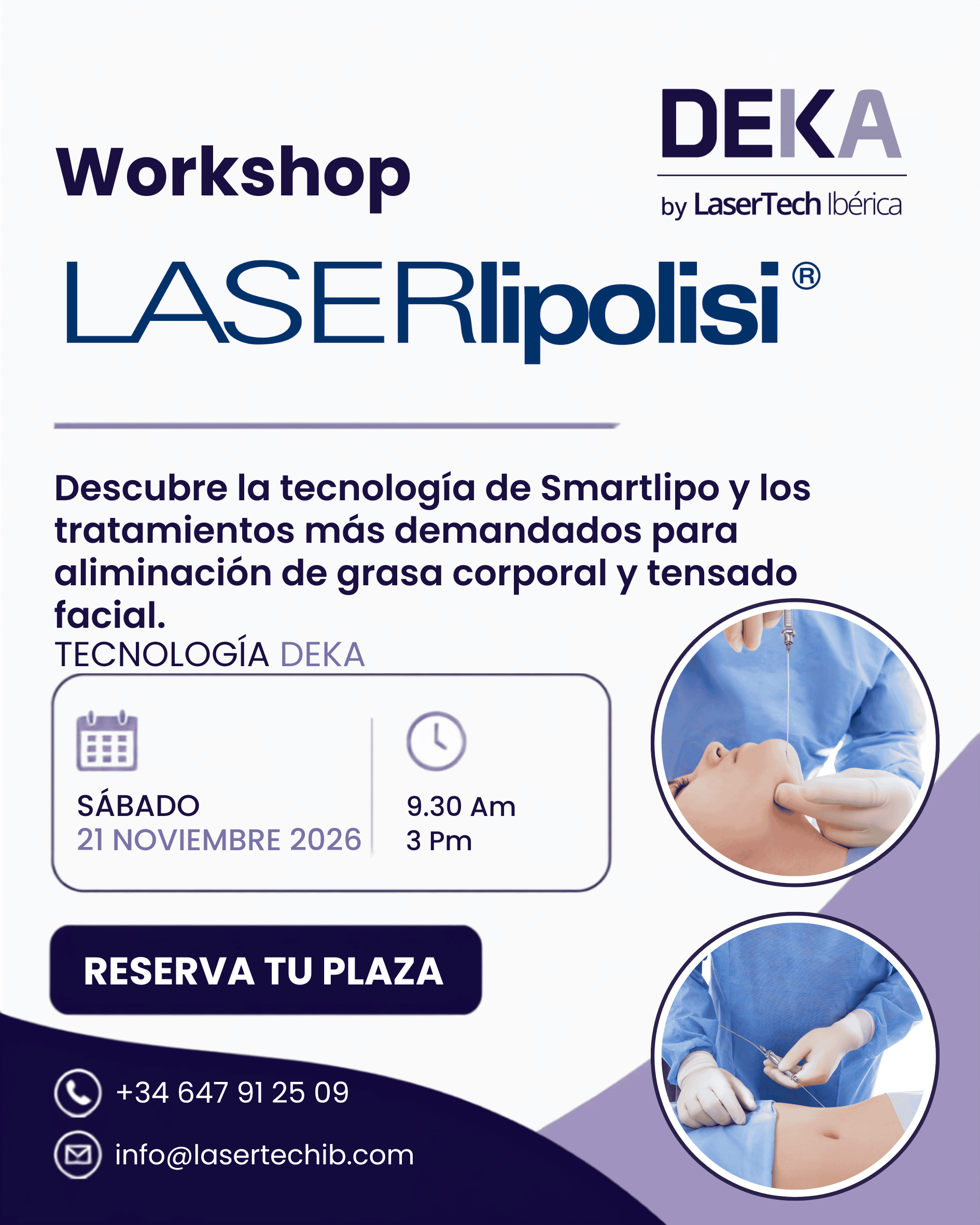 Workshop

DEKA
by LaserTech Ibérica

LASERlipolisi®

Descubre la tecnología de Smartlipo y los tratamientos más demandados para aliminación de grasa corporal y tensado facial.

TECNOLOGÍA DEKA

SÁBADO
21 NOVIEMBRE 2026

9.30 Am
3 Pm

RESERVA TU PLAZA

+34 647 91 25 09

info@lasertechib.com